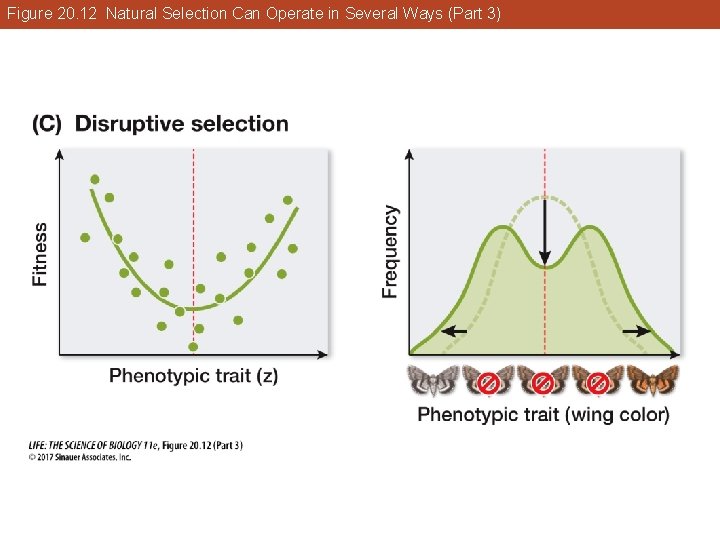 Figure 20.12 Natural Selection Can Operate in Several Ways (Part 3)

(C) Disruptive selection

Fitness

Phenotypic trait (z)

Frequency

Phenotypic trait (wing color)

LIFE: THE SCIENCE OF BIOLOGY 11e, Figure 20.12 (Part 3)
© 2017 Sinauer Associates, Inc.